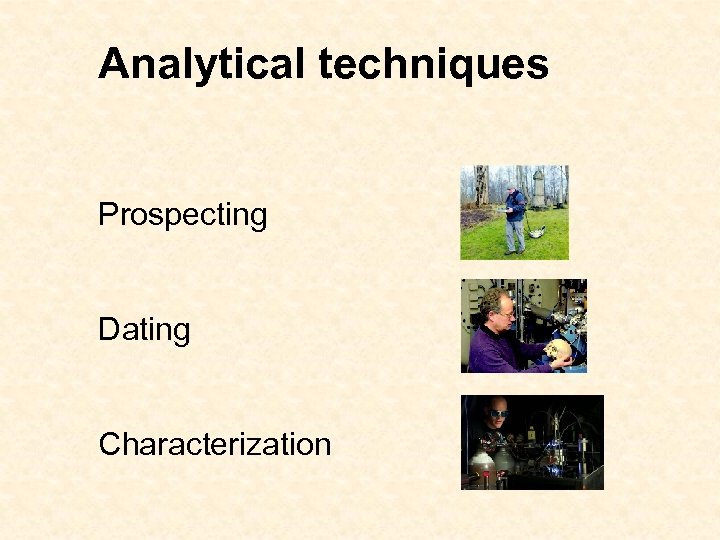 Analytical techniques

Prospecting

Dating

Characterization